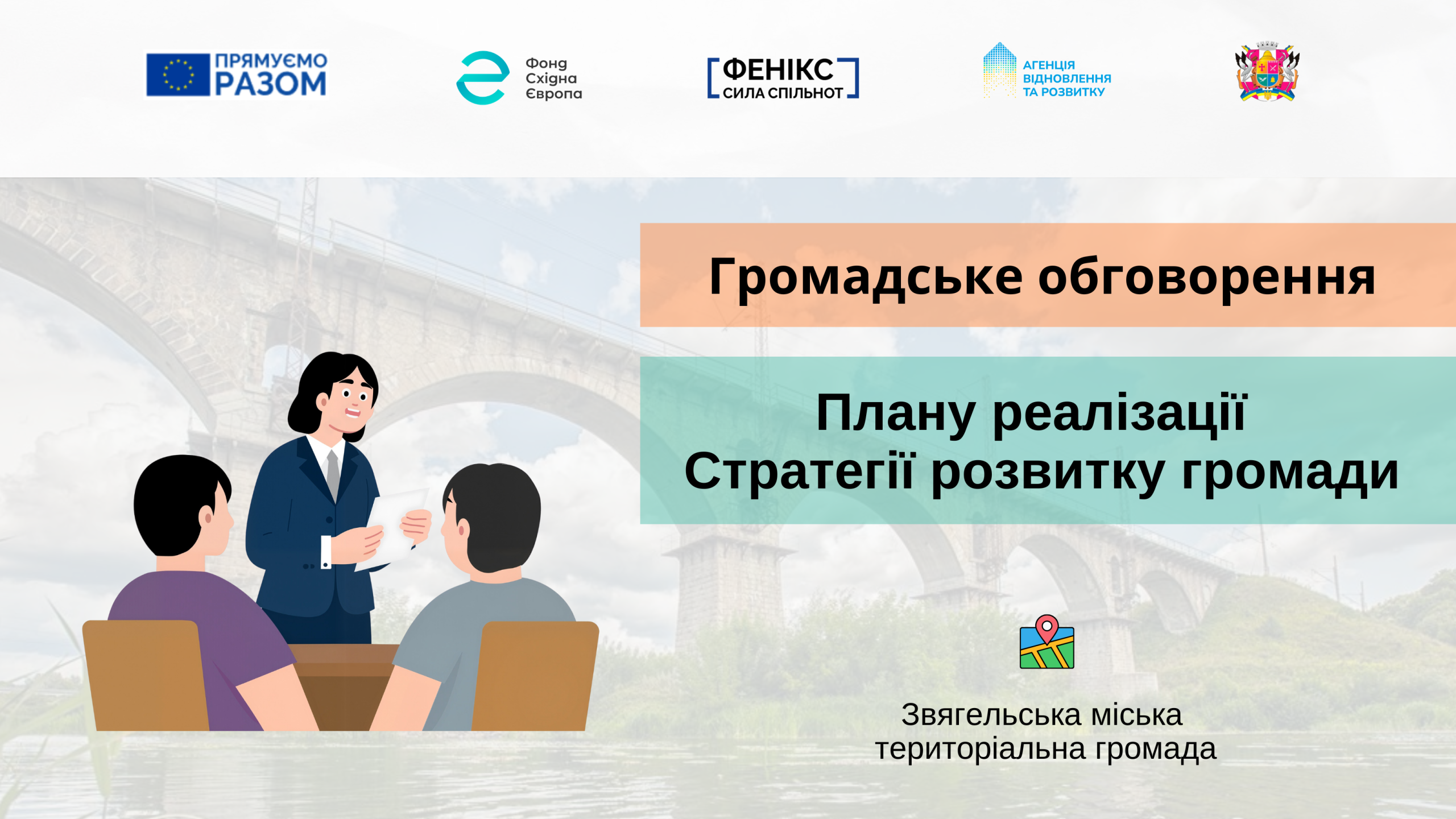 ПРЯМУЄМО РАЗОМ

Фонд
Східна
Європа

ФЕНІКС
СИЛА СПІЛЬНОТ

АГЕНЦІЯ
ВІДНОВЛЕННЯ
ТА РОЗВИТКУ

Громадське обговорення

Плану реалізації
Стратегії розвитку громади

Звягельська міська
територіальна громада